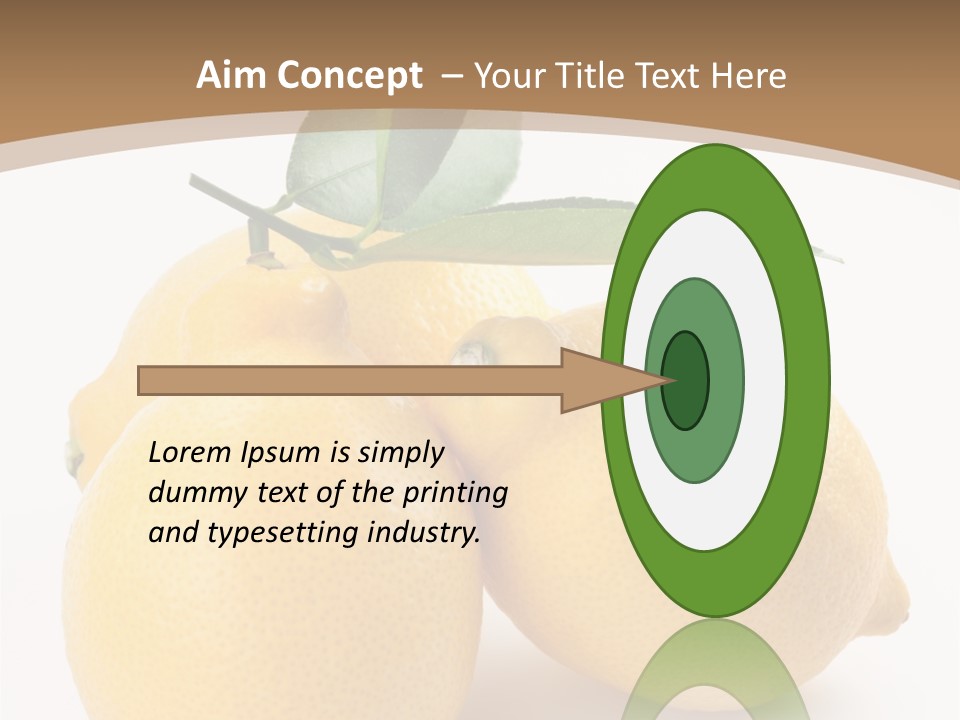 Aim Concept – Your Title Text Here

Lorem Ipsum is simply dummy text of the printing and typesetting industry.